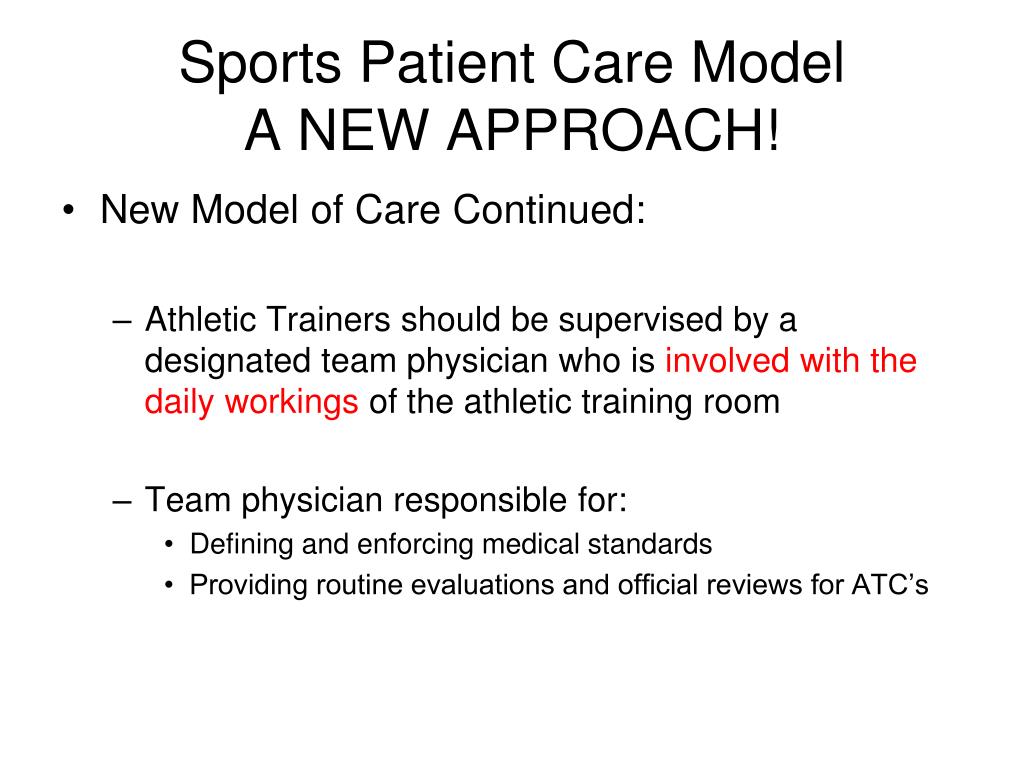 Sports Patient Care Model
A NEW APPROACH!

• New Model of Care Continued:

– Athletic Trainers should be supervised by a designated team physician who is involved with the daily workings of the athletic training room

– Team physician responsible for:
• Defining and enforcing medical standards
• Providing routine evaluations and official reviews for ATC’s